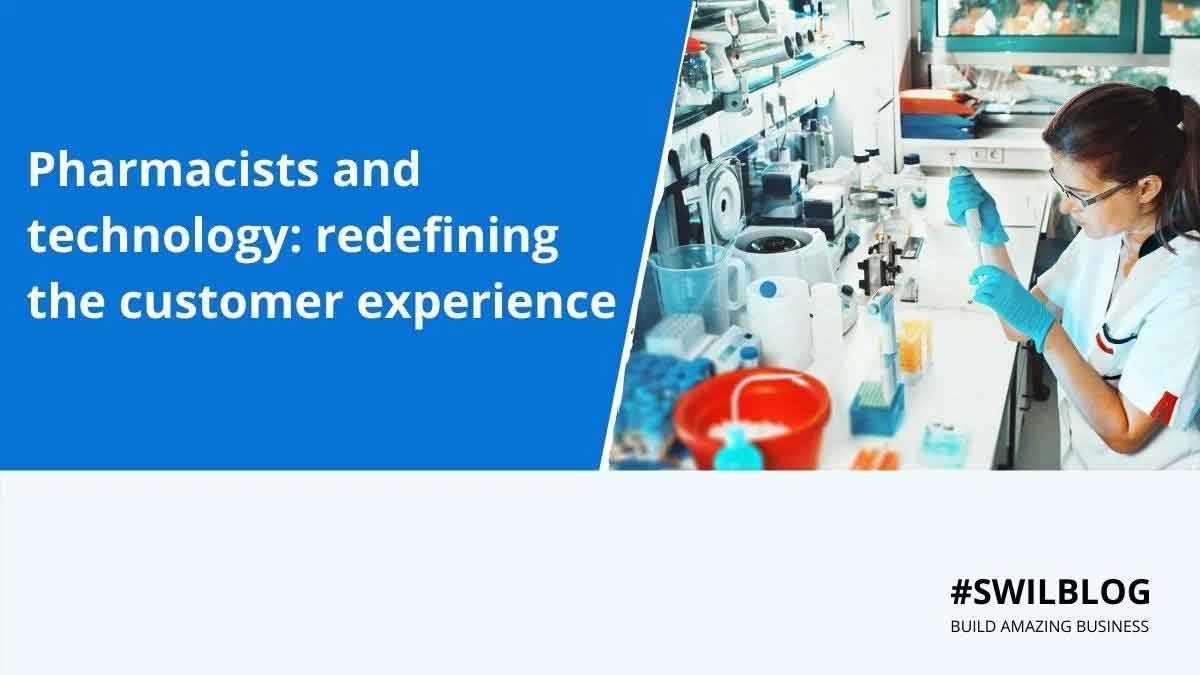 Pharmacists and technology: redefining the customer experience

#SWILBLOG
BUILD AMAZING BUSINESS